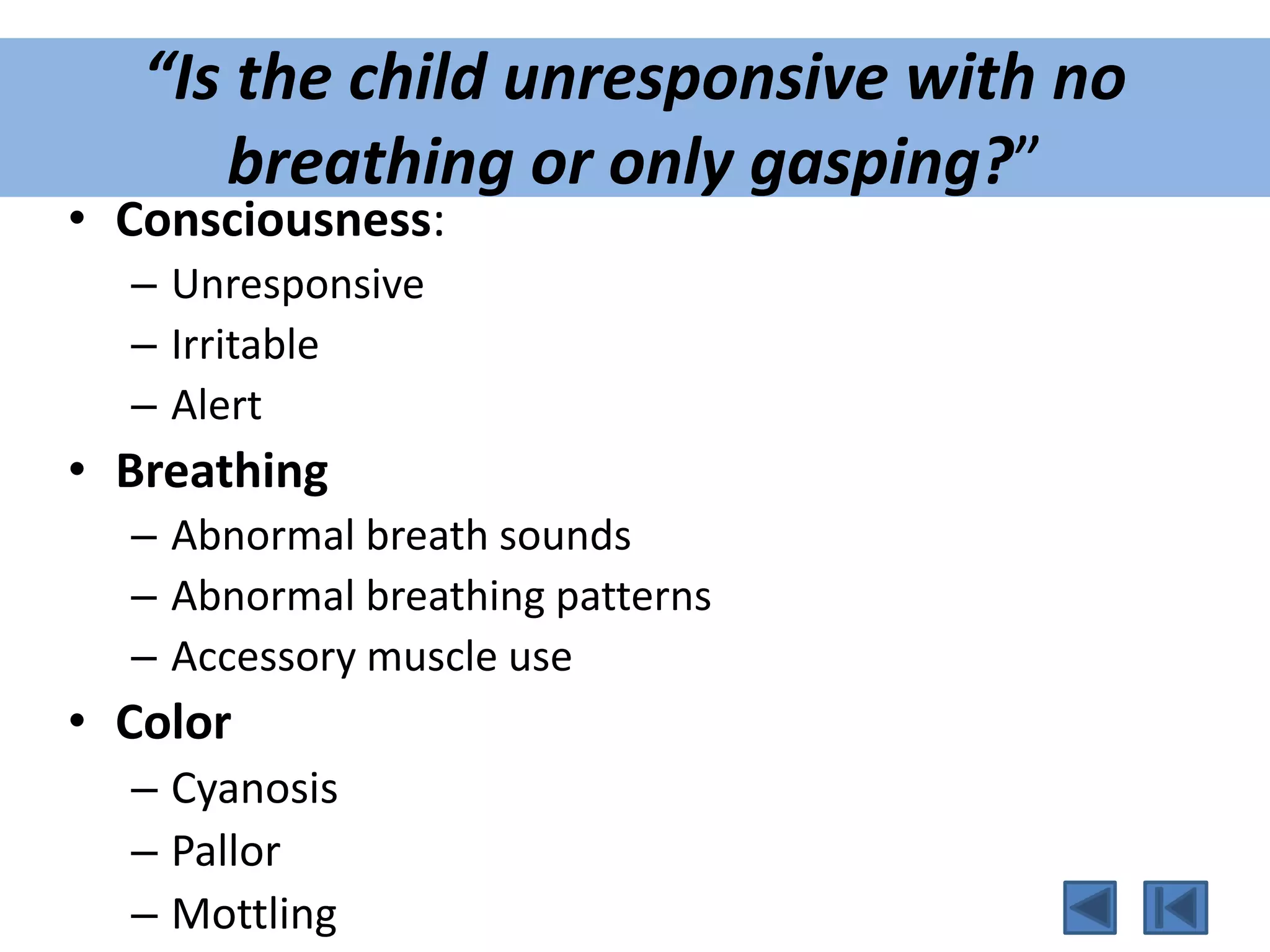 “Is the child unresponsive with no breathing or only gasping?”

• Consciousness:
– Unresponsive
– Irritable
– Alert
• Breathing
– Abnormal breath sounds
– Abnormal breathing patterns
– Accessory muscle use
• Color
– Cyanosis
– Pallor
– Mottling